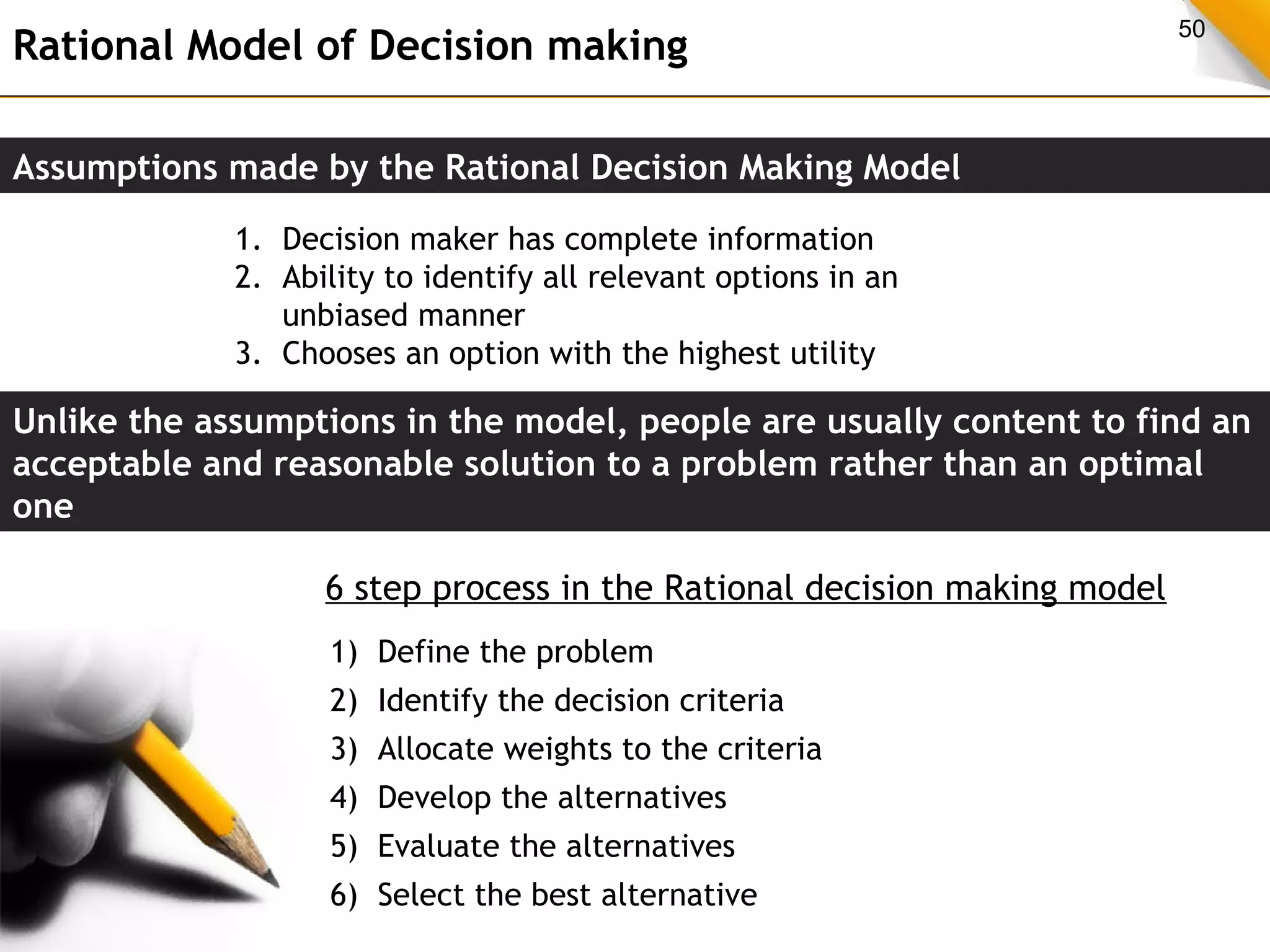 Rational Model of Decision making

50

Assumptions made by the Rational Decision Making Model

1. Decision maker has complete information
2. Ability to identify all relevant options in an unbiased manner
3. Chooses an option with the highest utility

Unlike the assumptions in the model, people are usually content to find an acceptable and reasonable solution to a problem rather than an optimal one

6 step process in the Rational decision making model

1) Define the problem
2) Identify the decision criteria
3) Allocate weights to the criteria
4) Develop the alternatives
5) Evaluate the alternatives
6) Select the best alternative